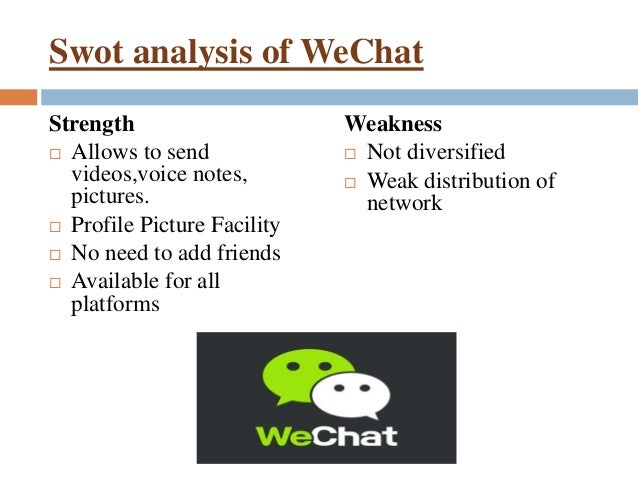 Swot analysis of WeChat

Strength

□ Allows to send videos,voice notes, pictures.

□ Profile Picture Facility

□ No need to add friends

□ Available for all platforms

Weakness

□ Not diversified

□ Weak distribution of network

WeChat